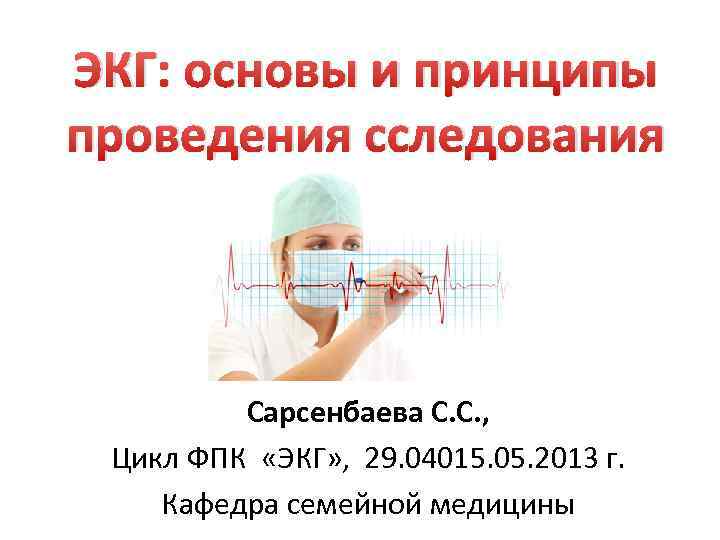 ЭКГ: основы и принципы проведения сследования

Сарсенбаева С.С.,

Цикл ФПК «ЭКГ», 29.04015.05.2013 г.

Кафедра семейной медицины